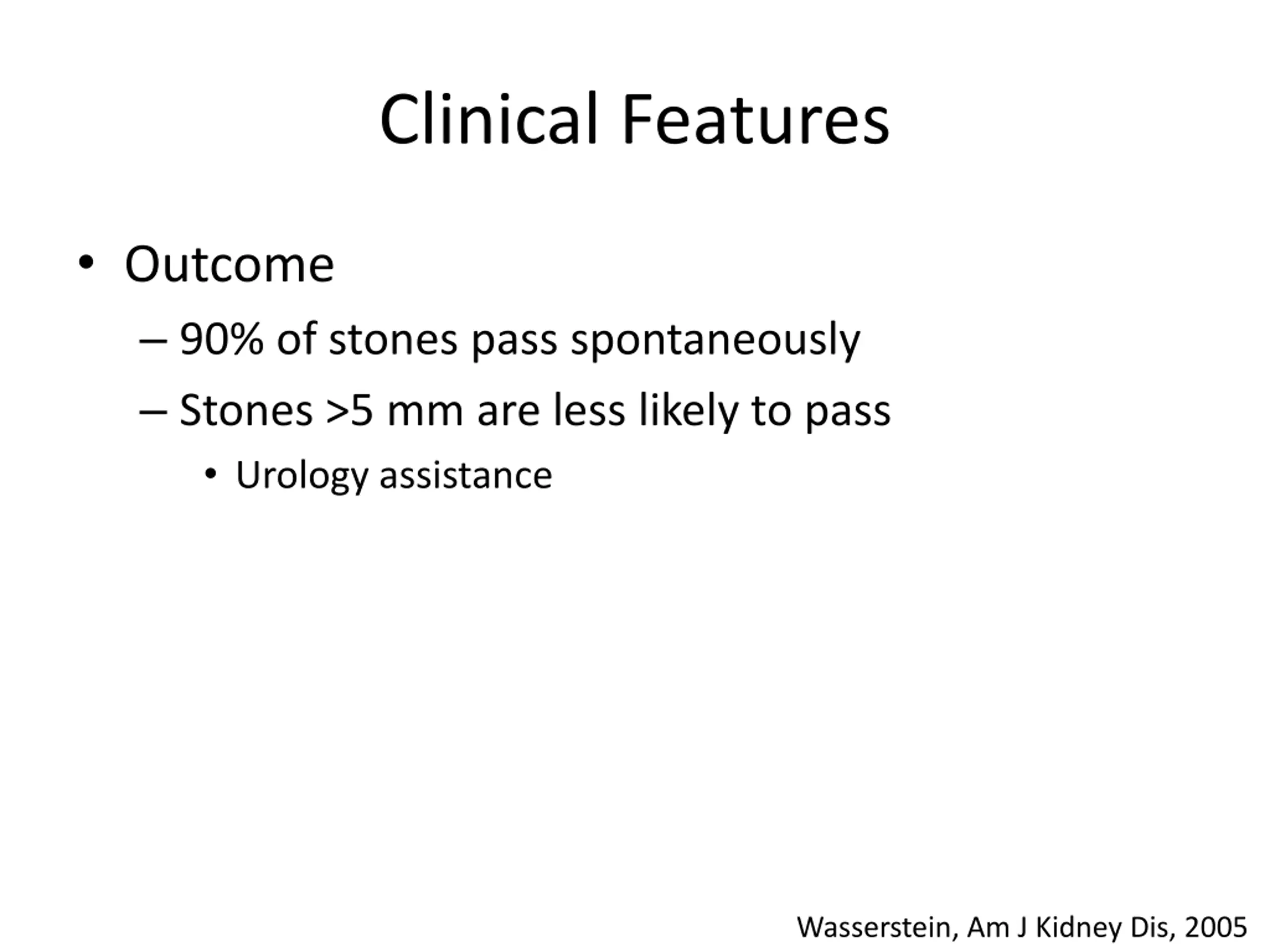 Clinical Features

• Outcome
– 90% of stones pass spontaneously
– Stones >5 mm are less likely to pass
• Urology assistance

Wasserstein, Am J Kidney Dis, 2005